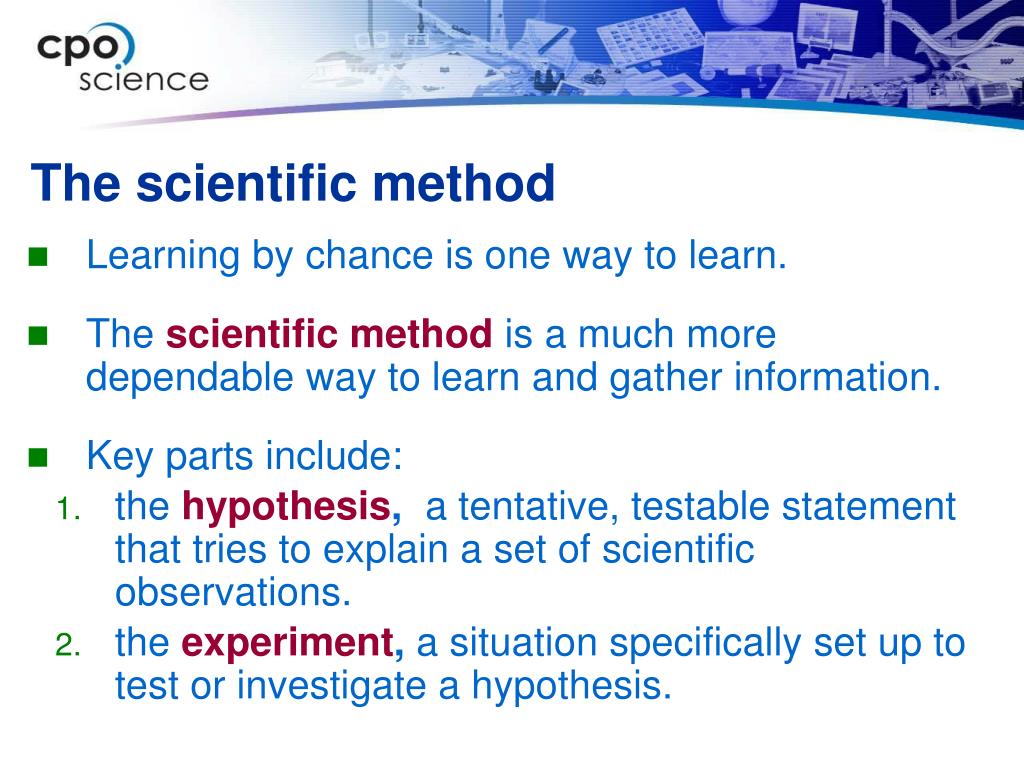 cpo science

The scientific method

Learning by chance is one way to learn.

The scientific method is a much more dependable way to learn and gather information.

Key parts include:

1. the hypothesis, a tentative, testable statement that tries to explain a set of scientific observations.
2. the experiment, a situation specifically set up to test or investigate a hypothesis.